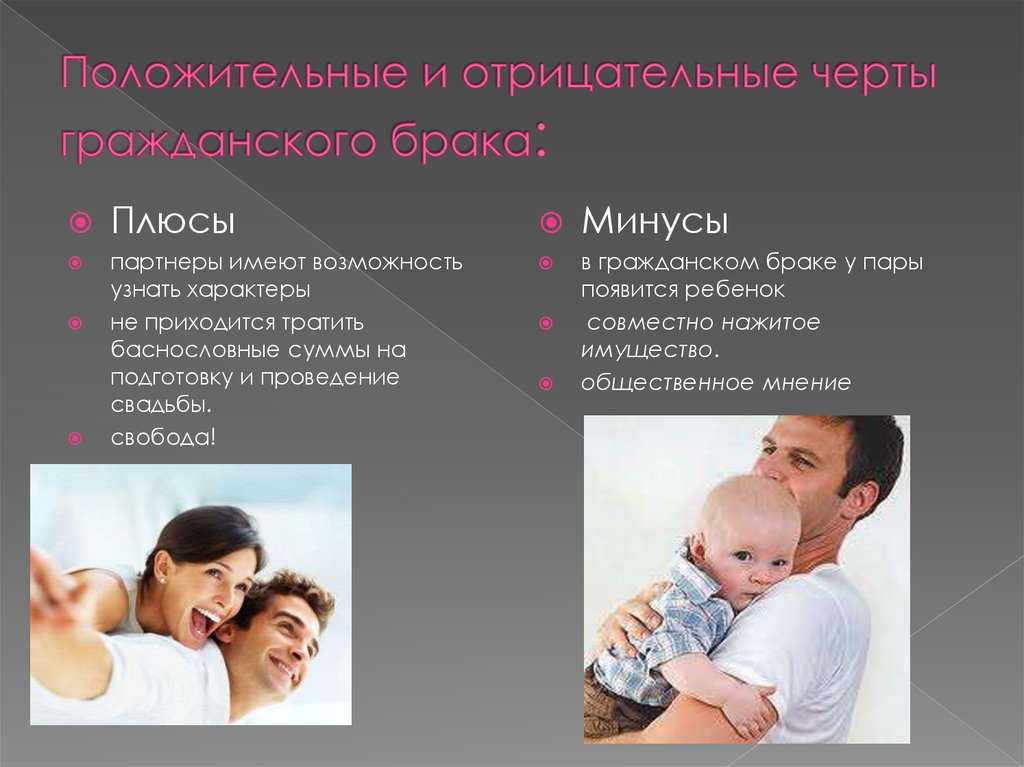 Положительные и отрицательные черты гражданского брака:

Плюсы

партнеры имеют возможность узнать характеры

не приходится тратить баснословные суммы на подготовку и проведение свадьбы.

свобода!

Минусы

в гражданском браке у пары появится ребенок

совместно нажитое имущество.

общественное мнение